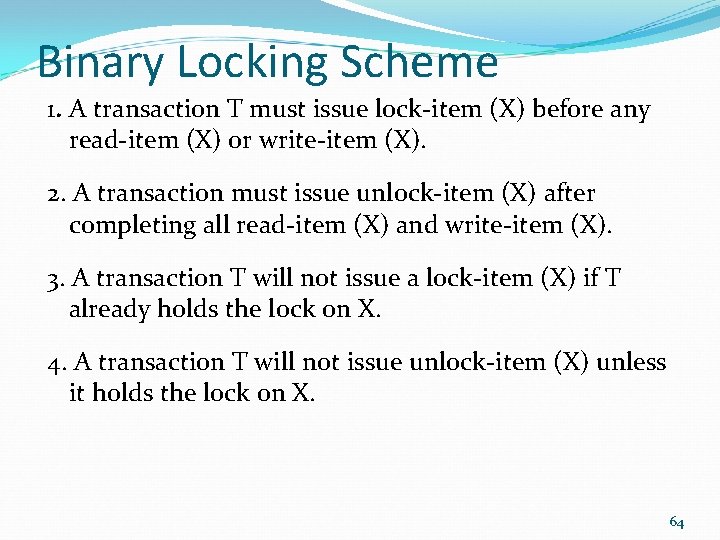 Binary Locking Scheme

1. A transaction T must issue lock-item (X) before any read-item (X) or write-item (X).

2. A transaction must issue unlock-item (X) after completing all read-item (X) and write-item (X).

3. A transaction T will not issue a lock-item (X) if T already holds the lock on X.

4. A transaction T will not issue unlock-item (X) unless it holds the lock on X.

64